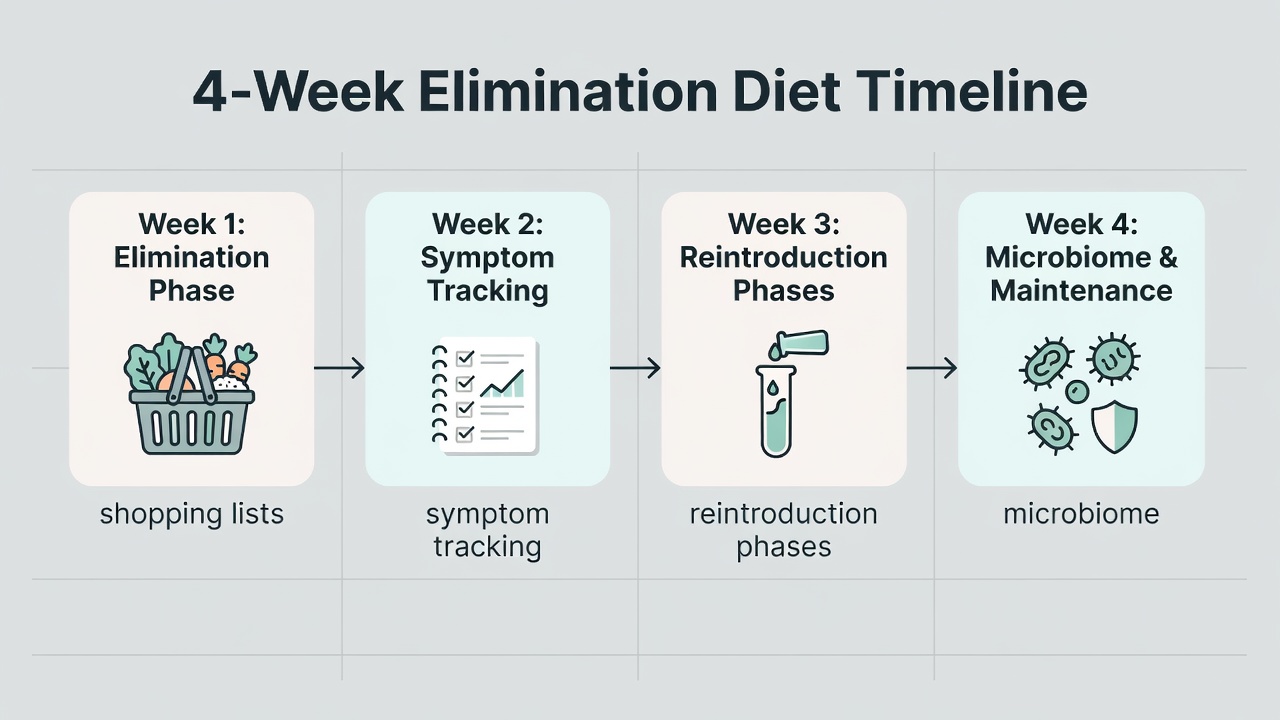 4-Week Elimination Diet Timeline

Week 1: Elimination Phase

shopping lists

Week 2: Symptom Tracking

symptom tracking

Week 3: Reintroduction Phases

reintroduction phases

Week 4: Microbiome & Maintenance

microbiome